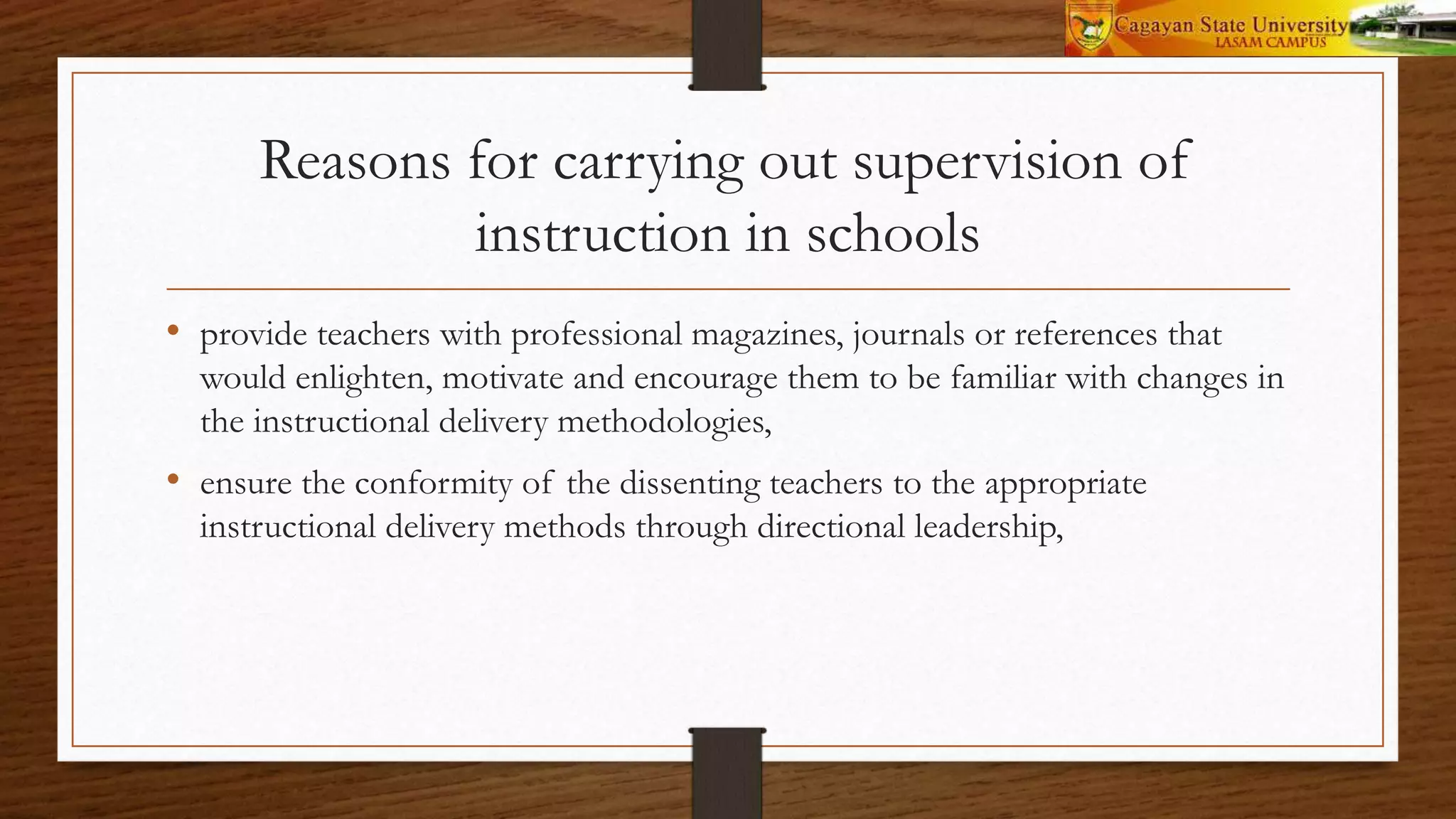 Cagayan State University
LASAM CAMPUS

Reasons for carrying out supervision of instruction in schools

• provide teachers with professional magazines, journals or references that would enlighten, motivate and encourage them to be familiar with changes in the instructional delivery methodologies,

• ensure the conformity of the dissenting teachers to the appropriate instructional delivery methods through directional leadership,